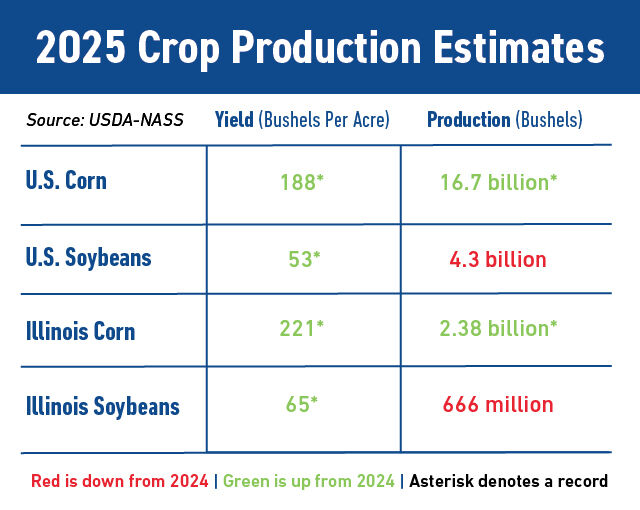 2025 Crop Production Estimates

| Source: USDA-NASS | Yield (Bushels Per Acre) | Production (Bushels) |
|---|---|---|
| U.S. Corn | 188* | 16.7 billion* |
| U.S. Soybeans | 53* | 4.3 billion |
| Illinois Corn | 221* | 2.38 billion* |
| Illinois Soybeans | 65* | 666 million |

Red is down from 2024 | Green is up from 2024 | Asterisk denotes a record